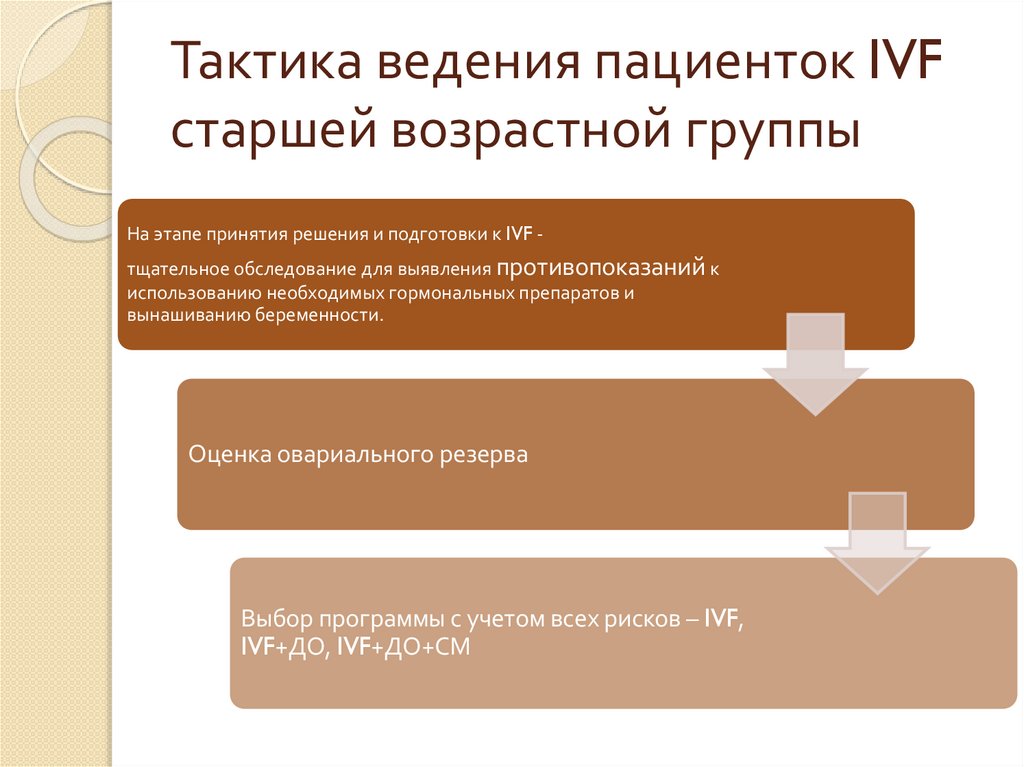 Тактика ведения пациенток IVF старшей возрастной группы

На этапе принятия решения и подготовки к IVF -

тщательное обследование для выявления противопоказаний к использованию необходимых гормональных препаратов и вынашиванию беременности.

Оценка овариального резерва

Выбор программы с учетом всех рисков – IVF, IVF+ДО, IVF+ДО+СМ